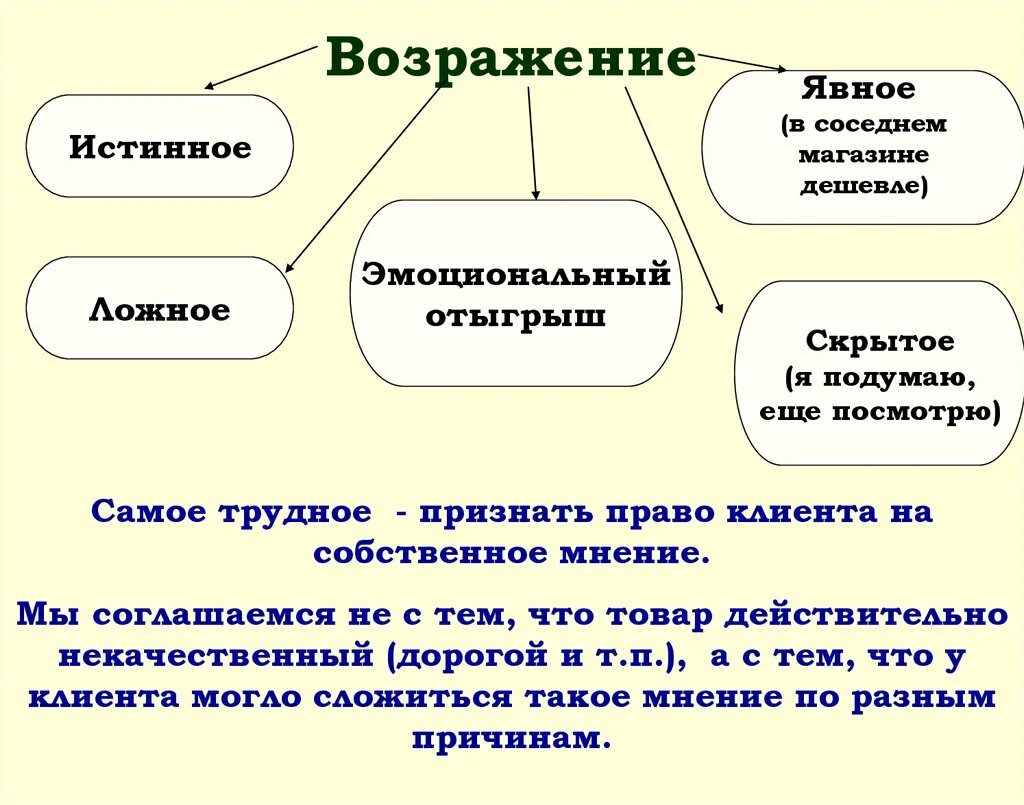 Возражение

Истинное

Ложное

Эмоциональный отыгрыш

Явное (в соседнем магазине дешевле)

Скрытое (я подумаю, еще посмотрю)

Самое трудное - признать право клиента на собственное мнение.

Мы соглашаемся не с тем, что товар действительно некачественный (дорогой и т.п.), а с тем, что у клиента могло сложиться такое мнение по разным причинам.